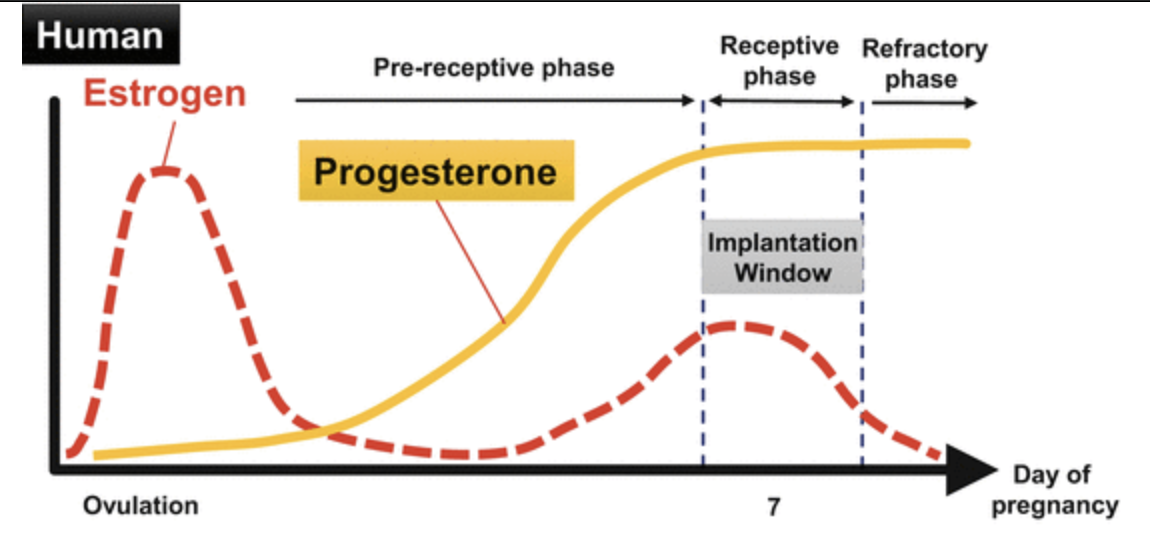 Human

Estrogen

Pre-receptive phase

Receptive phase

Refractory phase

Progesterone

Implantation Window

Ovulation

7

Day of pregnancy